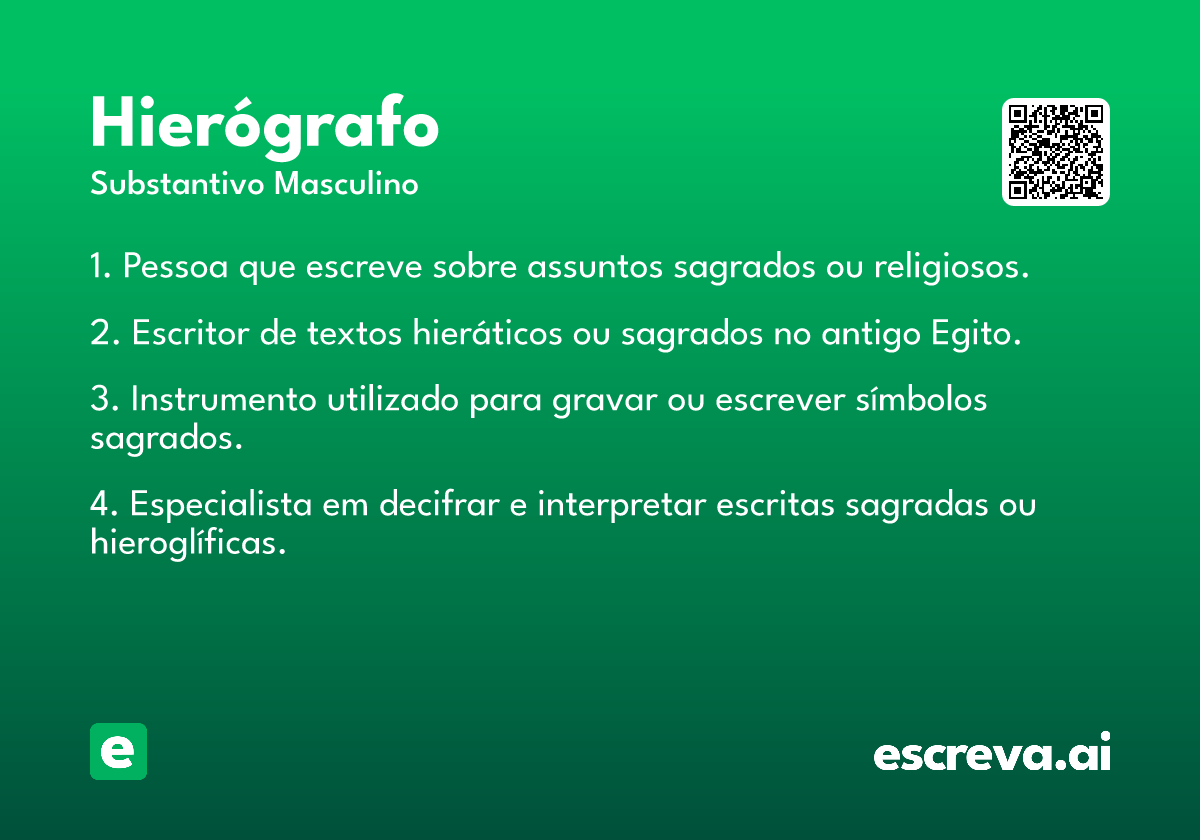 Hierógrafo
Substantivo Masculino

1. Pessoa que escreve sobre assuntos sagrados ou religiosos.

2. Escritor de textos hieráticos ou sagrados no antigo Egito.

3. Instrumento utilizado para gravar ou escrever símbolos sagrados.

4. Especialista em decifrar e interpretar escritas sagradas ou hieroglíficas.

e

escreva.ai